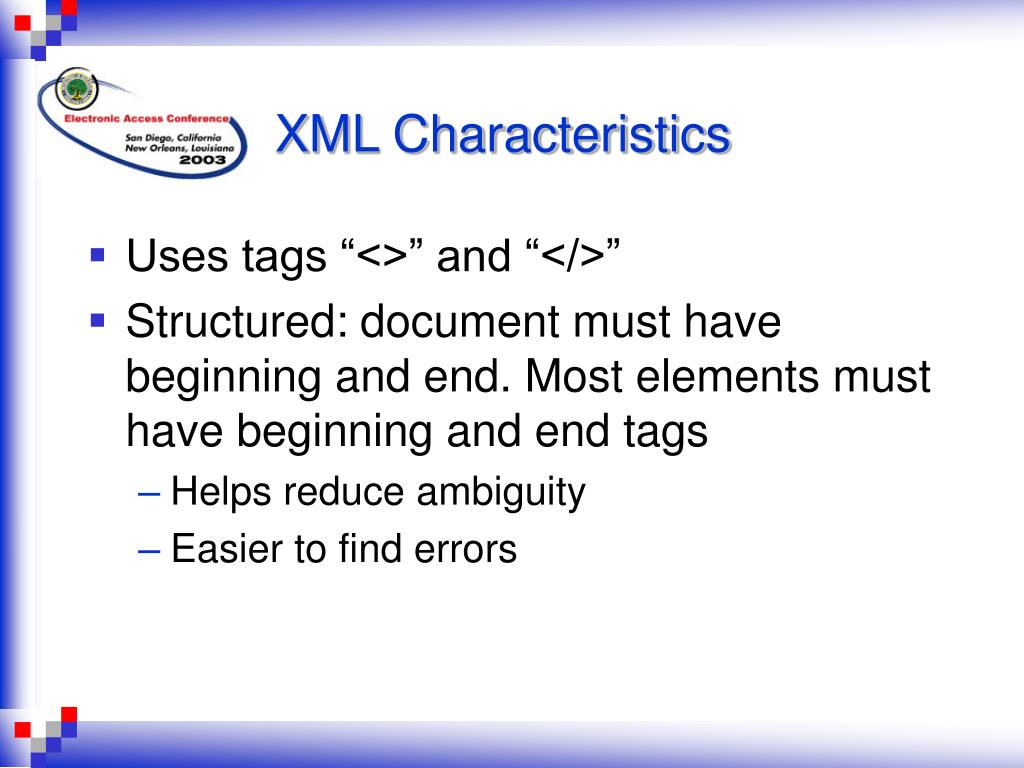 Electronic Access Conference
San Diego, California
New Orleans, Louisiana
2003

XML Characteristics

▪ Uses tags “<>” and “</>”
▪ Structured: document must have beginning and end. Most elements must have beginning and end tags
– Helps reduce ambiguity
– Easier to find errors